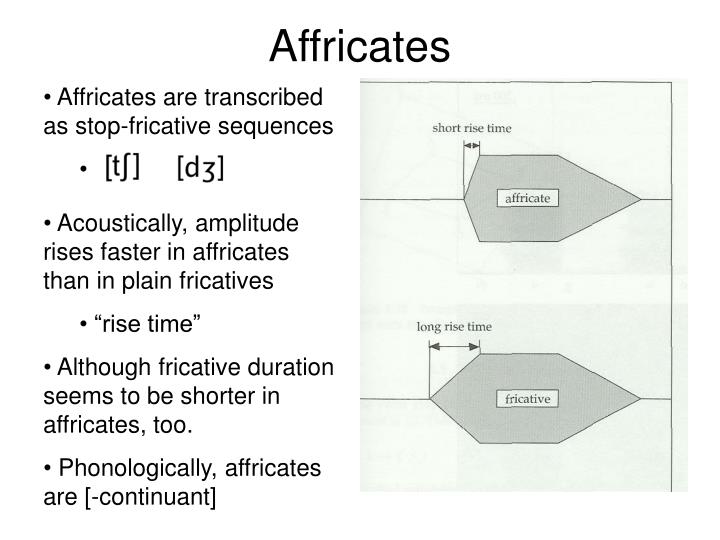 Affricates

• Affricates are transcribed as stop-fricative sequences

• [tʃ] [dʒ]

• Acoustically, amplitude rises faster in affricates than in plain fricatives

• “rise time”

• Although fricative duration seems to be shorter in affricates, too.

• Phonologically, affricates are [-continuant]

short rise time

affricate

long rise time

fricative